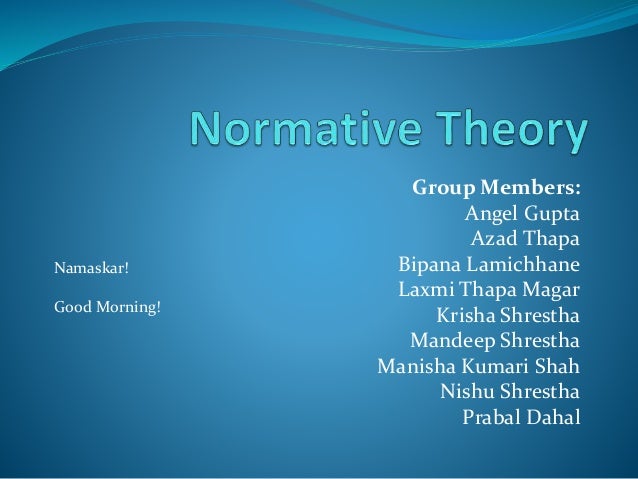 Normative Theory

Group Members:
Angel Gupta
Azad Thapa
Bipana Lamichhane
Laxmi Thapa Magar
Krisha Shrestha
Mandeep Shrestha
Manisha Kumari Shah
Nishu Shrestha
Prabal Dahal

Namaskar!

Good Morning!